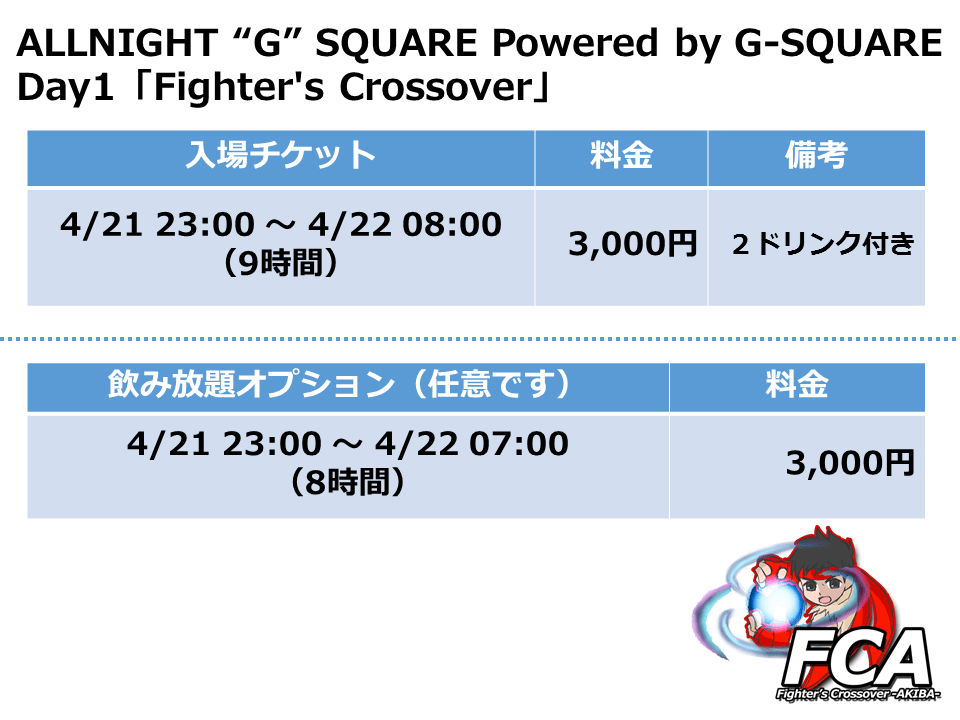 ALLNIGHT “G” SQUARE Powered by G-SQUARE
Day1「Fighter's Crossover」

| 入場チケット | 料金 | 備考 |
|---|---|---|
| 4/21 23:00 ～ 4/22 08:00 (9時間) | 3,000円 | ２ドリンク付き |

| 飲み放題オプション（任意です） | 料金 |
|---|---|
| 4/21 23:00 ～ 4/22 07:00 (8時間) | 3,000円 |

FCA
Fighter's Crossover -AKIBA-